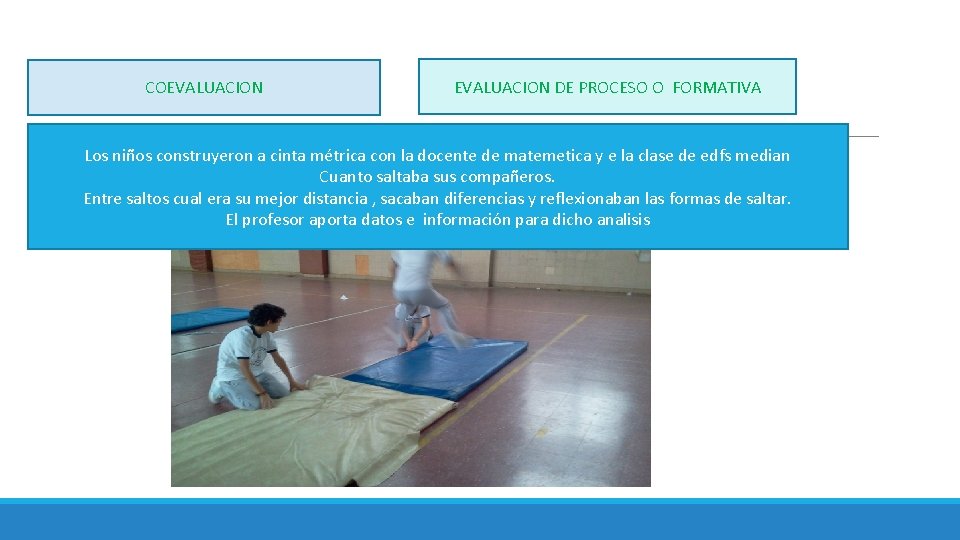 COEVALUACION

EVALUACION DE PROCESO O FORMATIVA

Los niños construyeron a cinta métrica con la docente de matemetica y e la clase de edfs median Cuanto saltaba sus compañeros.
Entre saltos cual era su mejor distancia , sacaban diferencias y reflexionaban las formas de saltar.
El profesor aporta datos e información para dicho analisis